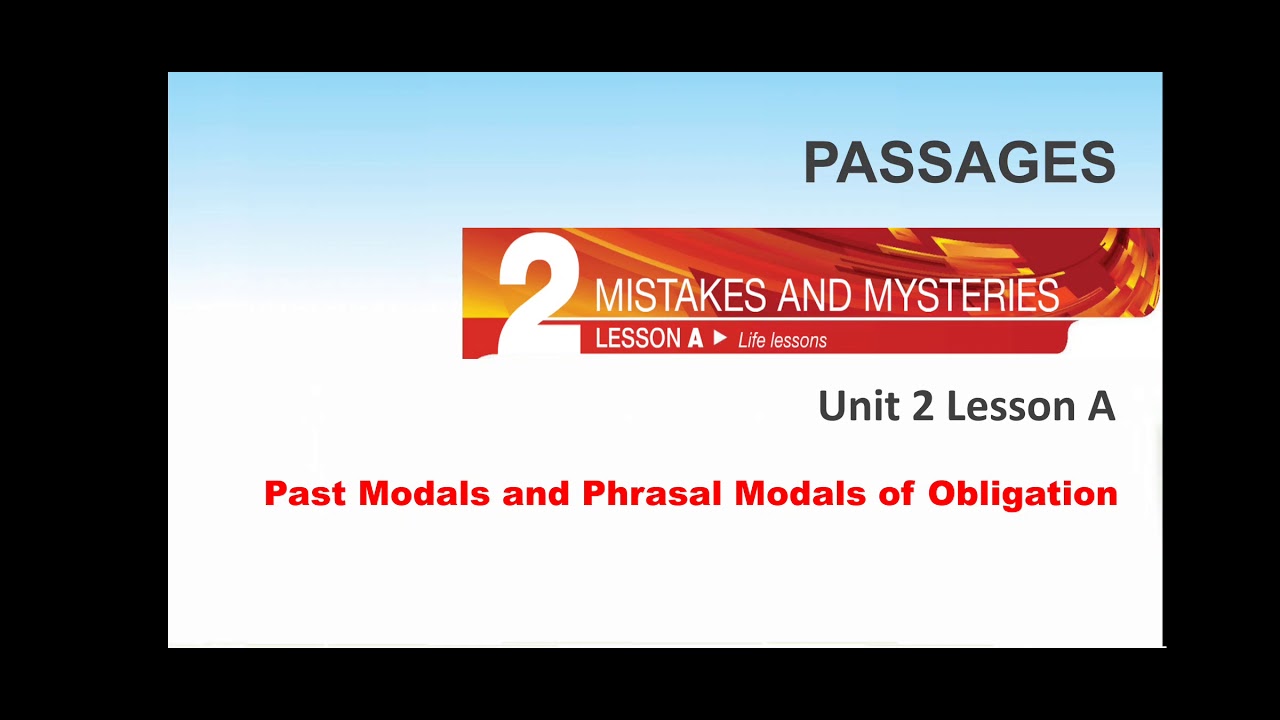 PASSAGES

2 MISTAKES AND MYSTERIES
LESSON A ▶ Life lessons

Unit 2 Lesson A

Past Modals and Phrasal Modals of Obligation